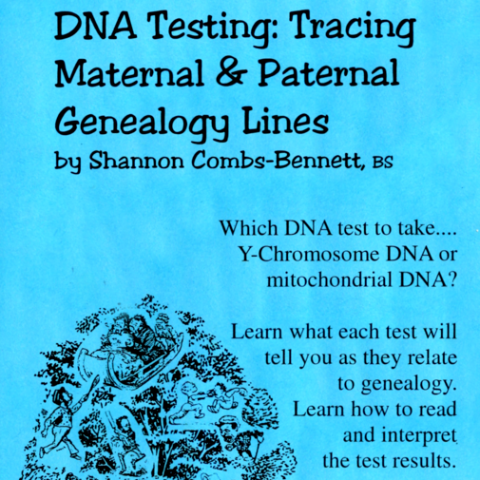 DNA Testing: Tracing Maternal & Paternal Genealogy Lines
by Shannon Combs-Bennett, BS

Which DNA test to take.... Y-Chromosome DNA or mitochondrial DNA?

Learn what each test will tell you as they relate to genealogy. Learn how to read and interpret the test results.